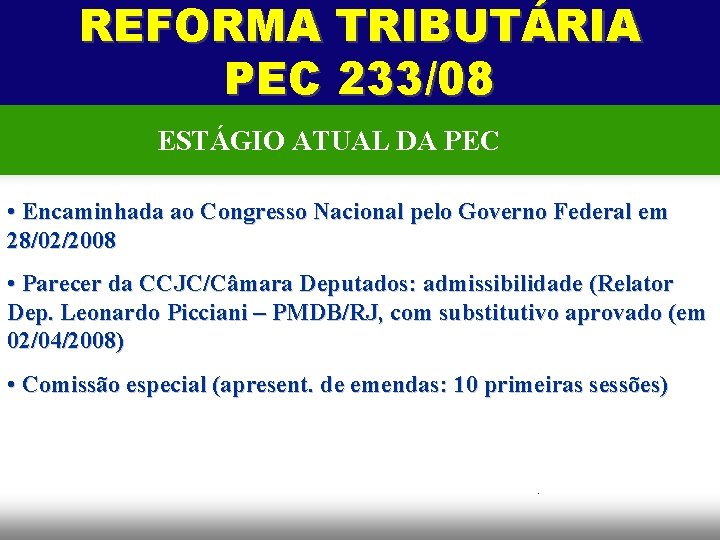 REFORMA TRIBUTÁRIA
PEC 233/08

ESTÁGIO ATUAL DA PEC

• Encaminhada ao Congresso Nacional pelo Governo Federal em 28/02/2008

• Parecer da CCJC/Câmara Deputados: admissibilidade (Relator Dep. Leonardo Picciani – PMDB/RJ, com substitutivo aprovado (em 02/04/2008)

• Comissão especial (apresent. de emendas: 10 primeiras sessões)